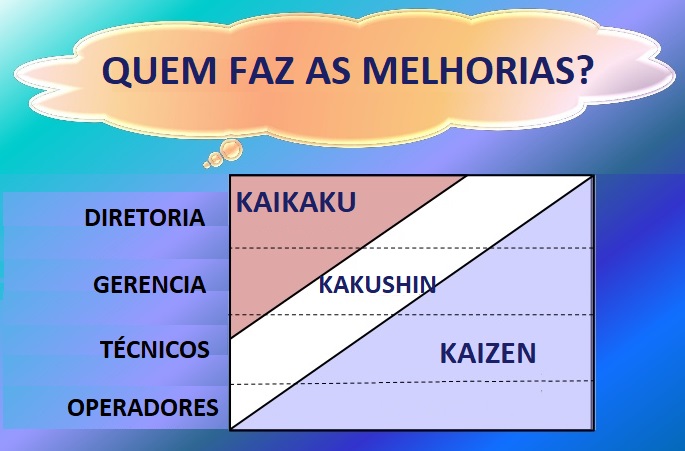 QUEM FAZ AS MELHORIAS?

DIRETORIA
GERENCIA
TÉCNICOS
OPERADORES

KAIKAKU
KAKUSHIN
KAIZEN